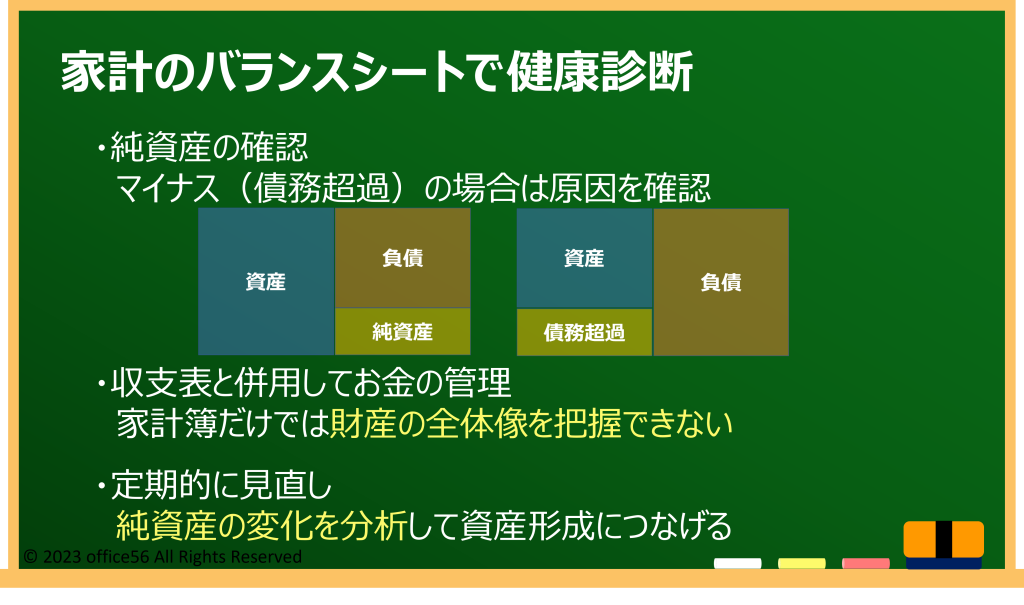 家計のバランスシートで健康診断

・純資産の確認
マイナス（債務超過）の場合は原因を確認

資産
負債
純資産

資産
債務超過
負債

・収支表と併用してお金の管理
家計簿だけでは財産の全体像を把握できない

・定期的に見直し
純資産の変化を分析して資産形成につなげる

© 2023 office56 All Rights Reserved